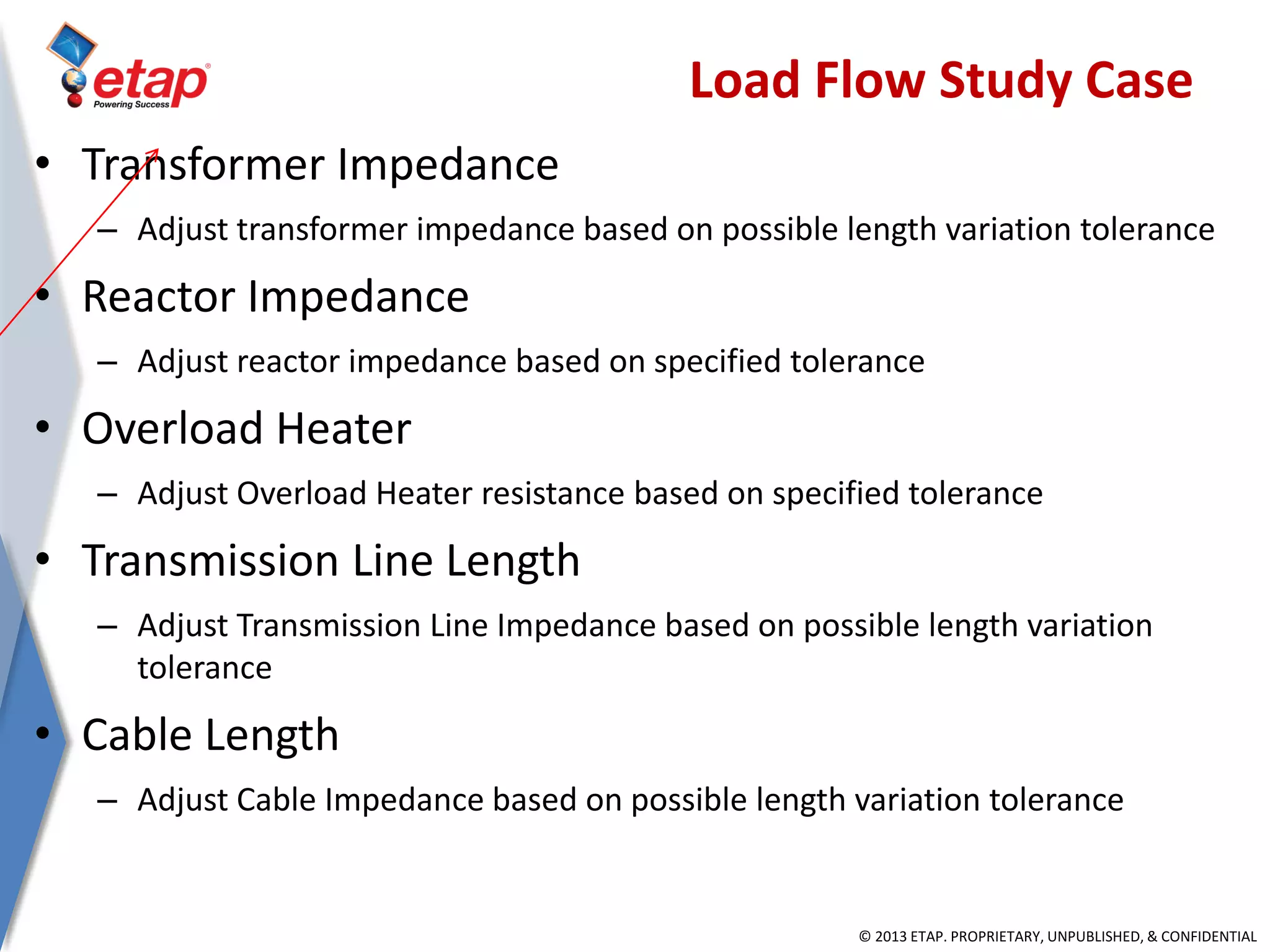 etap®
Powering Success

Load Flow Study Case

• Transformer Impedance
– Adjust transformer impedance based on possible length variation tolerance

• Reactor Impedance
– Adjust reactor impedance based on specified tolerance

• Overload Heater
– Adjust Overload Heater resistance based on specified tolerance

• Transmission Line Length
– Adjust Transmission Line Impedance based on possible length variation tolerance

• Cable Length
– Adjust Cable Impedance based on possible length variation tolerance

© 2013 ETAP. PROPRIETARY, UNPUBLISHED, & CONFIDENTIAL